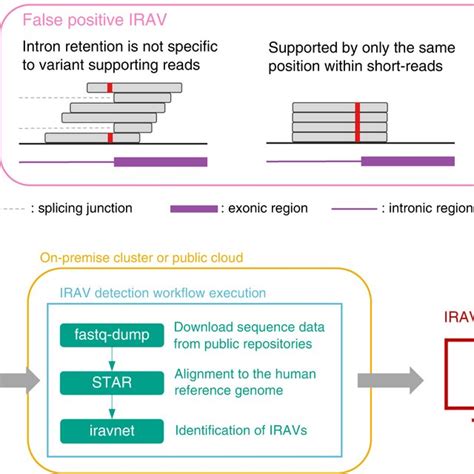 False positive IRAV

Intron retention is not specific to variant supporting reads

Supported by only the same position within short-reads

: splicing junction

: exonic region

: intronic region

On-premise cluster or public cloud

IRAV detection workflow execution

fastq-dump

Download sequence data from public repositories

STAR

Alignment to the human reference genome

iravnet

Identification of IRAVs

IRAV